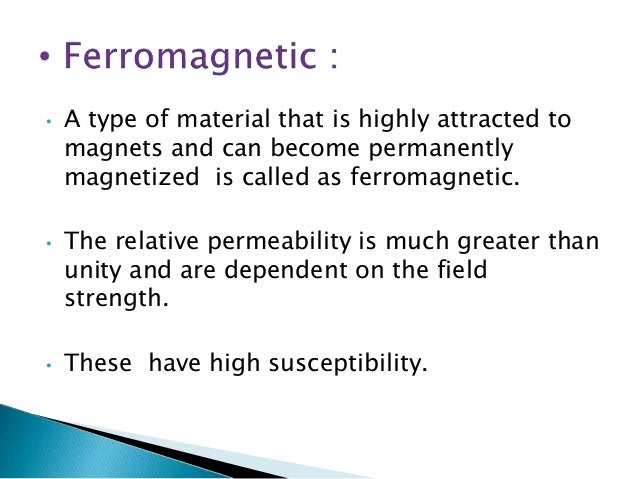 • Ferromagnetic :

• A type of material that is highly attracted to magnets and can become permanently magnetized is called as ferromagnetic.

• The relative permeability is much greater than unity and are dependent on the field strength.

• These have high susceptibility.